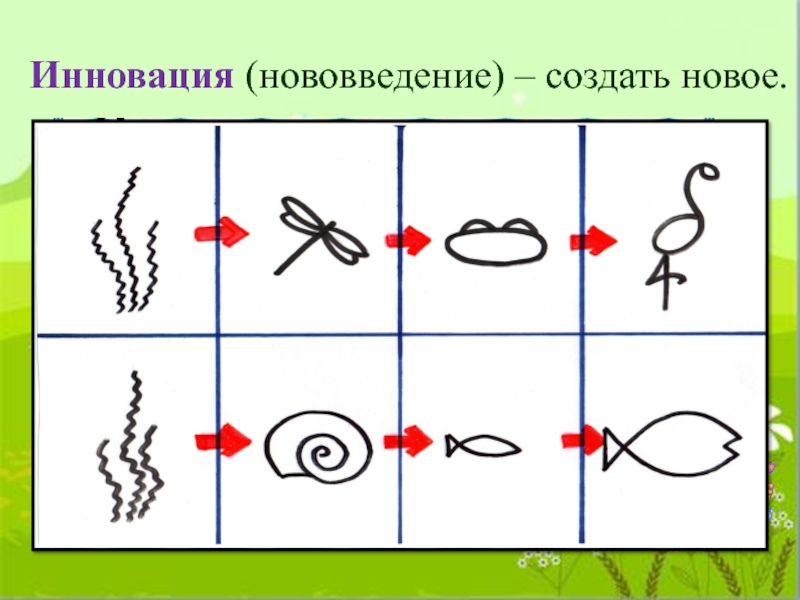 Инновация (нововведение) – создать новое.